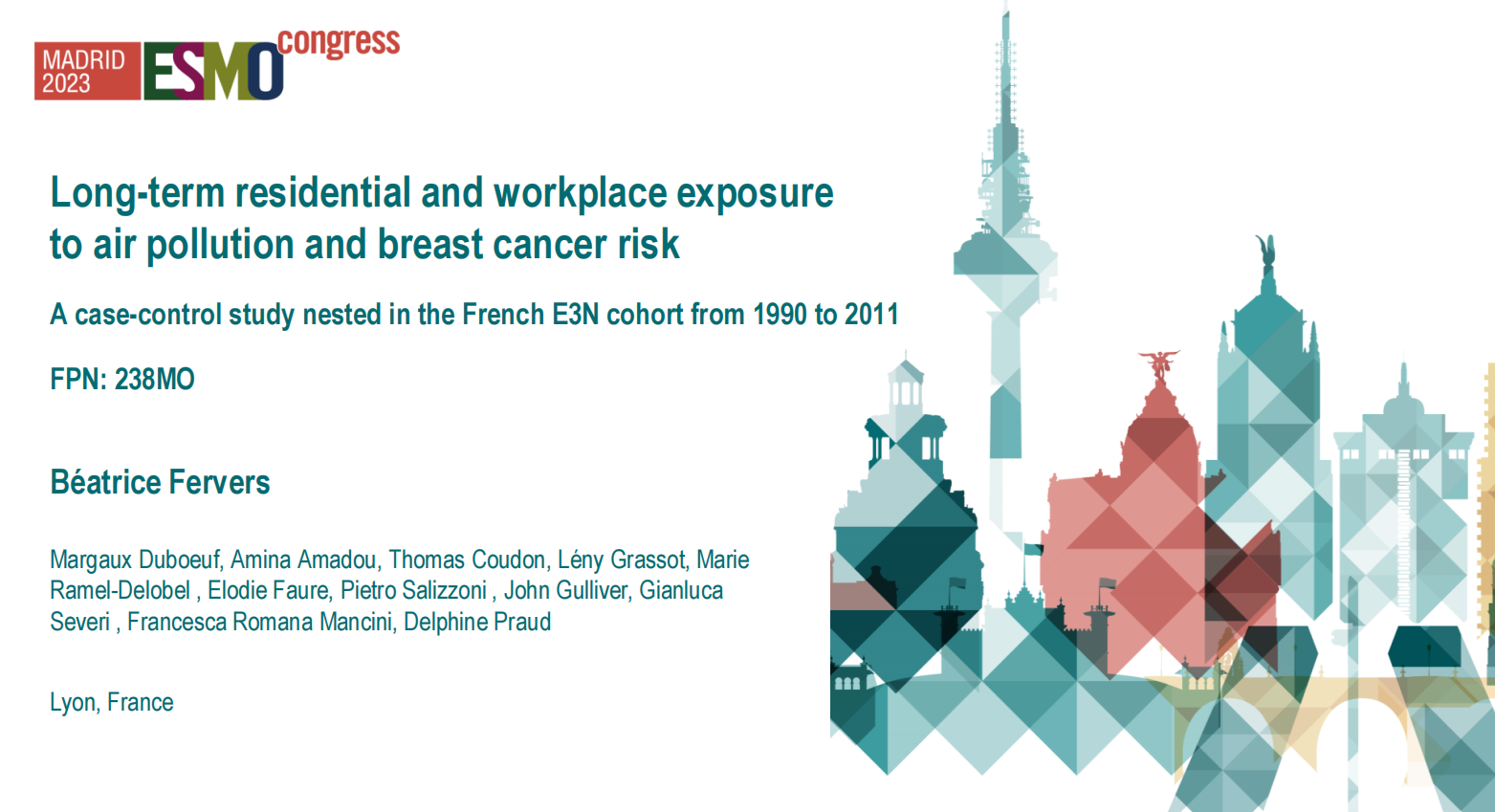 MADRID 2023 ESMO congress

Long-term residential and workplace exposure to air pollution and breast cancer risk

A case-control study nested in the French E3N cohort from 1990 to 2011

FPN: 238MO

Béatrice Fervers

Margaux Duboeuf, Amina Amadou, Thomas Coudon, Lény Grassot, Marie Ramel-Delobel , Elodie Faure, Pietro Salizzoni , John Gulliver, Gianluca Severi , Francesca Romana Mancini, Delphine Praud

Lyon, France